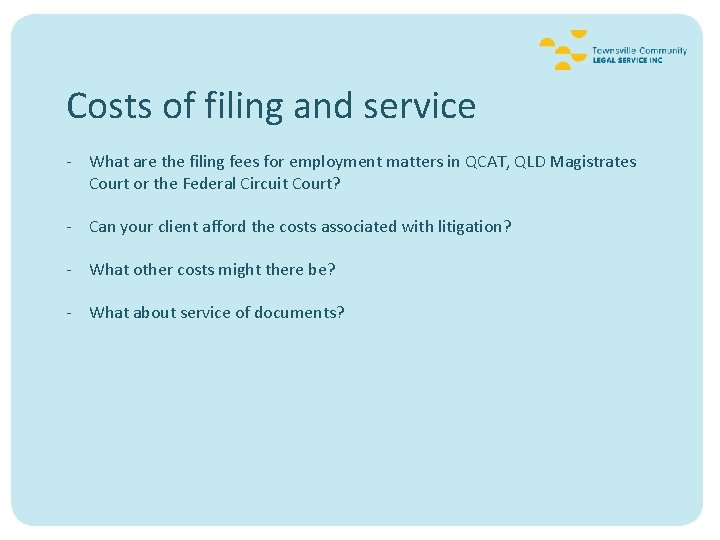 Townsville Community
LEGAL SERVICE INC

Costs of filing and service

- What are the filing fees for employment matters in QCAT, QLD Magistrates Court or the Federal Circuit Court?

- Can your client afford the costs associated with litigation?

- What other costs might there be?

- What about service of documents?